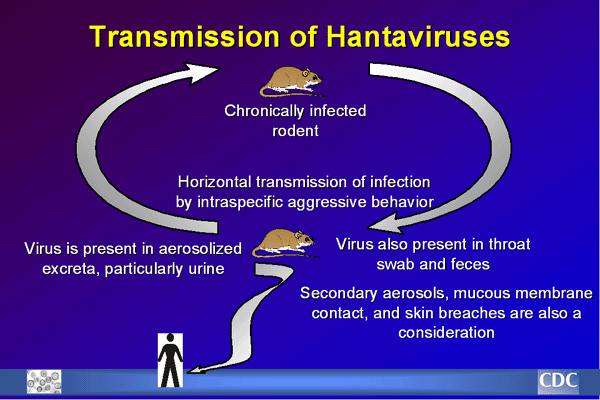 Transmission of Hantaviruses

Chronically infected rodent

Horizontal transmission of infection by intraspecific aggressive behavior

Virus is present in aerosolized excreta, particularly urine

Virus also present in throat swab and feces

Secondary aerosols, mucous membrane contact, and skin breaches are also a consideration

CDC